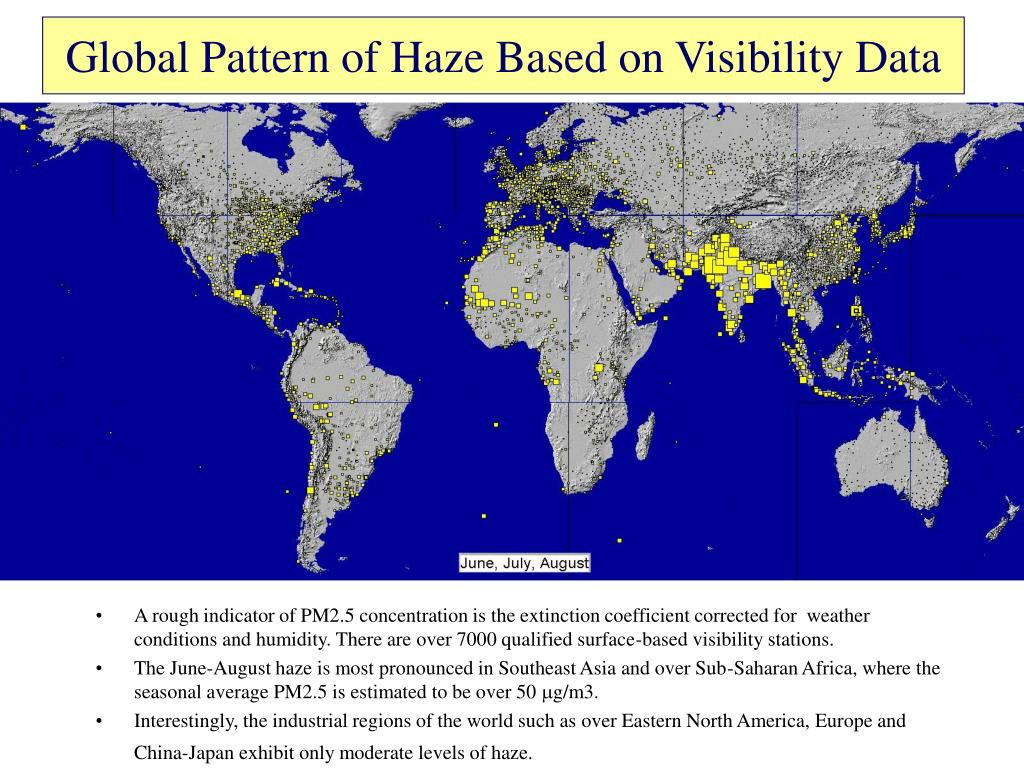 Global Pattern of Haze Based on Visibility Data

June, July, August

• A rough indicator of PM2.5 concentration is the extinction coefficient corrected for weather conditions and humidity. There are over 7000 qualified surface-based visibility stations.

• The June-August haze is most pronounced in Southeast Asia and over Sub-Saharan Africa, where the seasonal average PM2.5 is estimated to be over 50 µg/m3.

• Interestingly, the industrial regions of the world such as over Eastern North America, Europe and China-Japan exhibit only moderate levels of haze.